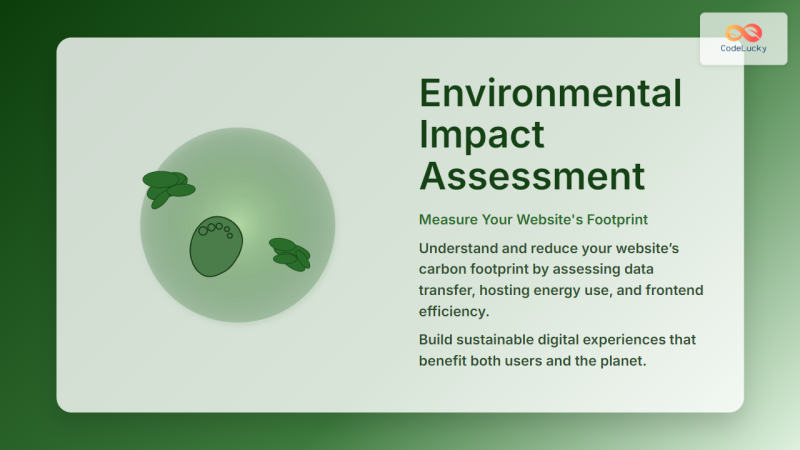 CodeLucky

Environmental Impact Assessment

Measure Your Website's Footprint

Understand and reduce your website's carbon footprint by assessing data transfer, hosting energy use, and frontend efficiency.

Build sustainable digital experiences that benefit both users and the planet.